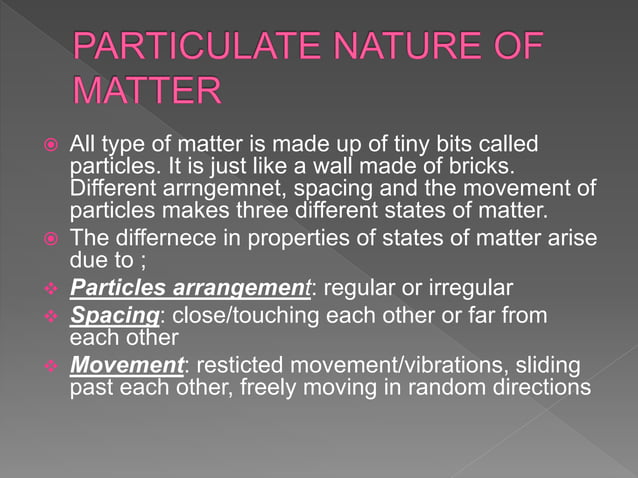 PARTICULATE NATURE OF MATTER

All type of matter is made up of tiny bits called particles. It is just like a wall made of bricks. Different arrngemnet, spacing and the movement of particles makes three different states of matter.

The differnece in properties of states of matter arise due to ;

Particles arrangement: regular or irregular

Spacing: close/touching each other or far from each other

Movement: resticted movement/vibrations, sliding past each other, freely moving in random directions